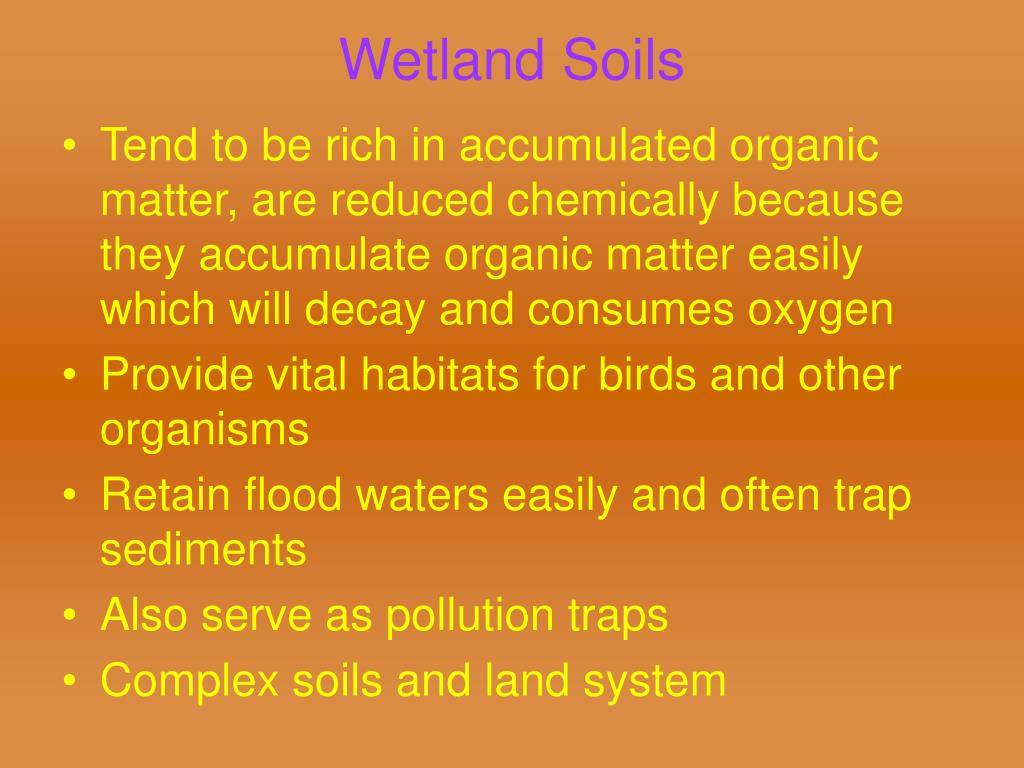 Wetland Soils

• Tend to be rich in accumulated organic matter, are reduced chemically because they accumulate organic matter easily which will decay and consumes oxygen
• Provide vital habitats for birds and other organisms
• Retain flood waters easily and often trap sediments
• Also serve as pollution traps
• Complex soils and land system